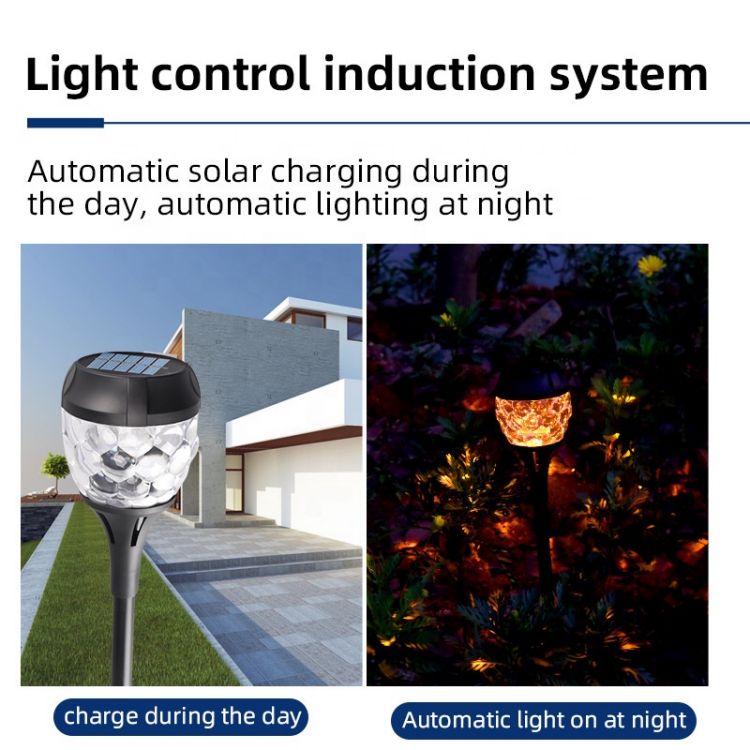 Light control induction system

Automatic solar charging during the day, automatic lighting at night

charge during the day

Automatic light on at night